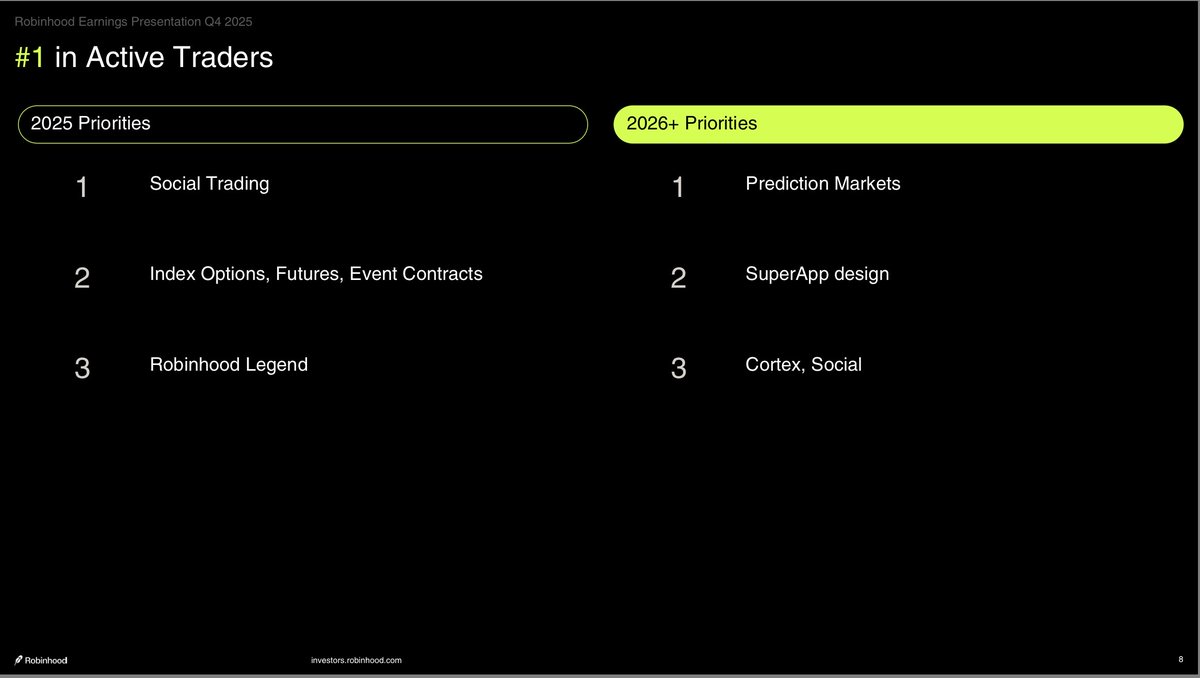 Robinhood Earnings Presentation Q4 2025

#1 in Active Traders

2025 Priorities

1 Social Trading

2 Index Options, Futures, Event Contracts

3 Robinhood Legend

2026+ Priorities

1 Prediction Markets

2 SuperApp design

3 Cortex, Social

Robinhood

investors.robinhood.com

8